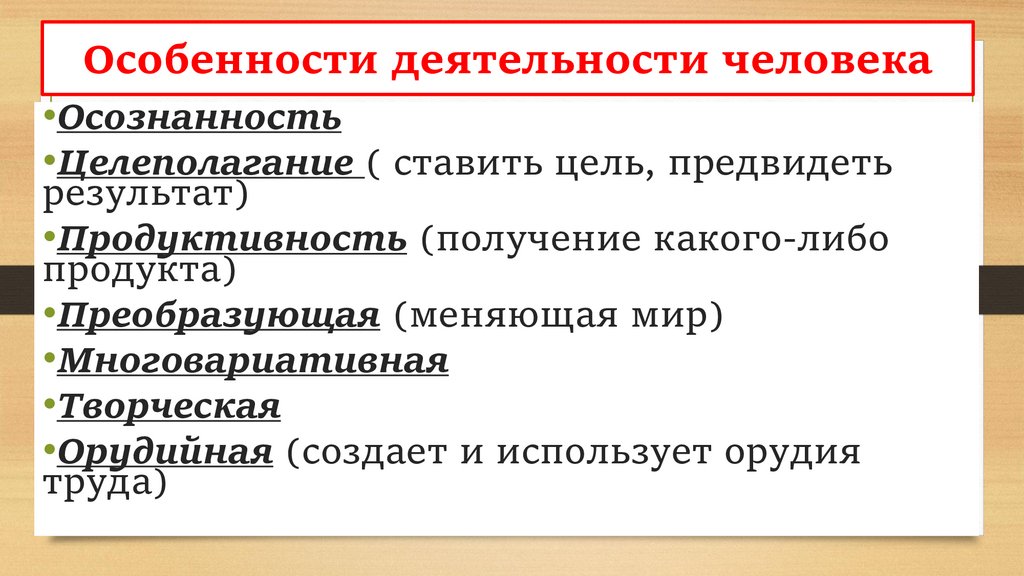 Особенности деятельности человека

•Осознанность

•Целеполагание ( ставить цель, предвидеть результат)

•Продуктивность (получение какого-либо продукта)

•Преобразующая (меняющая мир)

•Многовариативная

•Творческая

•Орудийная (создает и использует орудия труда)